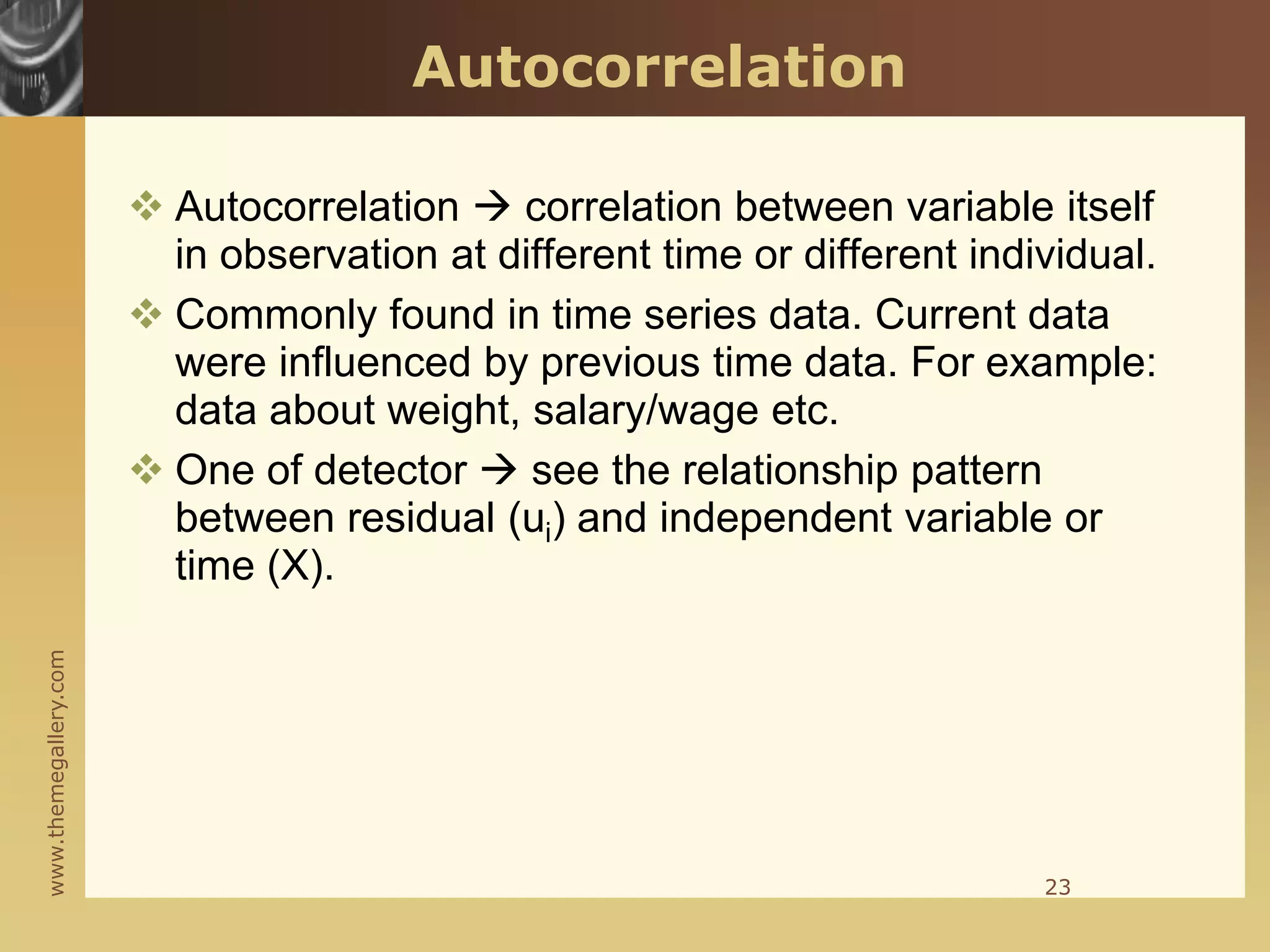 Autocorrelation

❖ Autocorrelation → correlation between variable itself in observation at different time or different individual.

❖ Commonly found in time series data. Current data were influenced by previous time data. For example: data about weight, salary/wage etc.

❖ One of detector → see the relationship pattern between residual ($u_i$) and independent variable or time (X).

www.themegallery.com

23